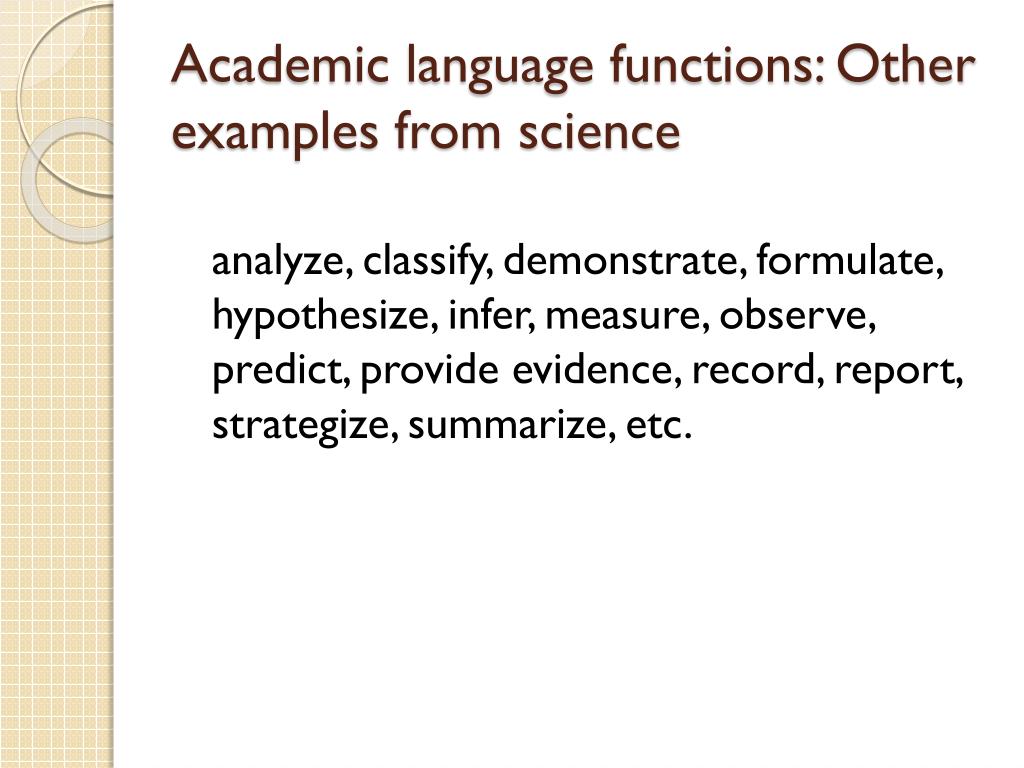 Academic language functions: Other examples from science

analyze, classify, demonstrate, formulate, hypothesize, infer, measure, observe, predict, provide evidence, record, report, strategize, summarize, etc.